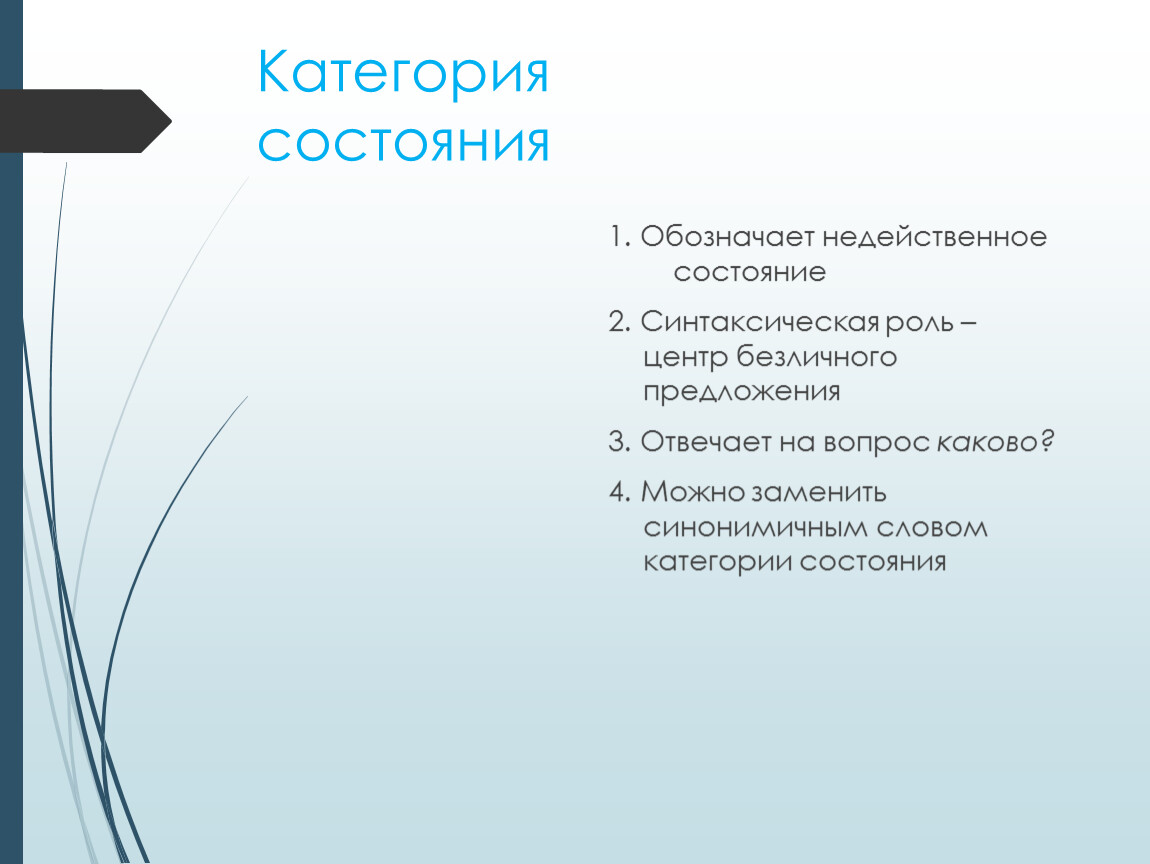 Категория состояния

1. Обозначает недейственное состояние

2. Синтаксическая роль – центр безличного предложения

3. Отвечает на вопрос каково?

4. Можно заменить синонимичным словом категории состояния